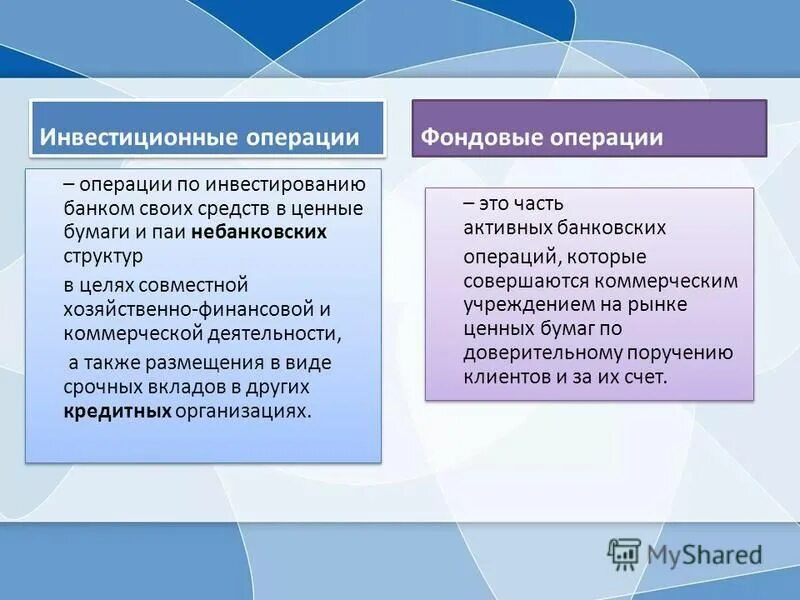 Инвестиционные операции

– операции по инвестированию банком своих средств в ценные бумаги и паи небанковских структур

в целях совместной хозяйственно-финансовой и коммерческой деятельности,

а также размещения в виде срочных вкладов в других кредитных организациях.

Фондовые операции

– это часть активных банковских

операций, которые совершаются коммерческим учреждением на рынке ценных бумаг по доверительному поручению клиентов и за их счет.

MyShared